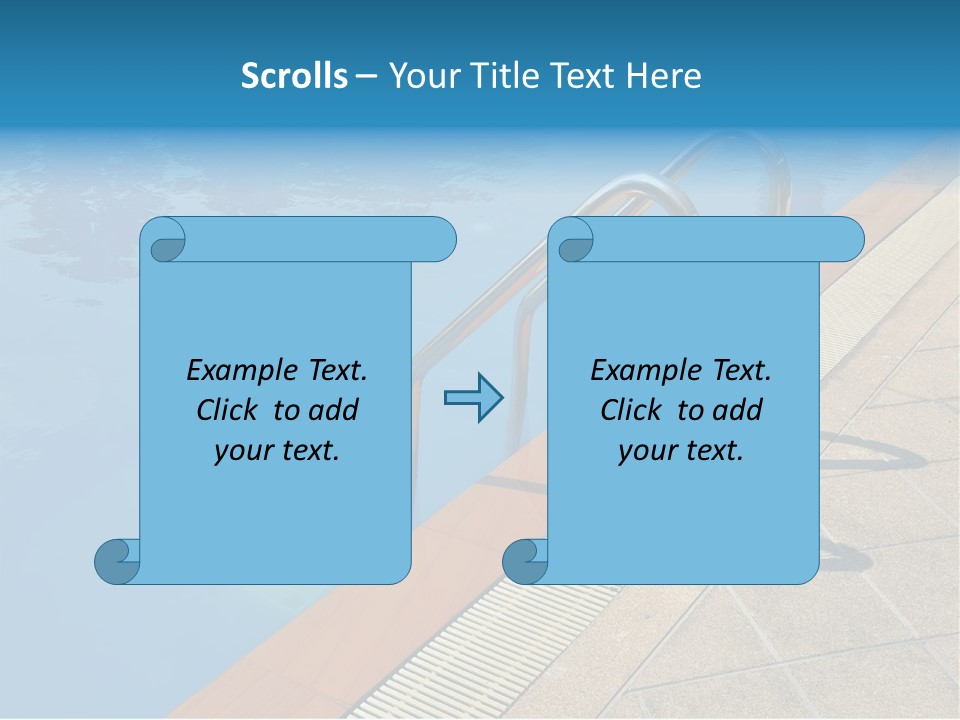 Scrolls – Your Title Text Here

Example Text.
Click to add
your text.

Example Text.
Click to add
your text.